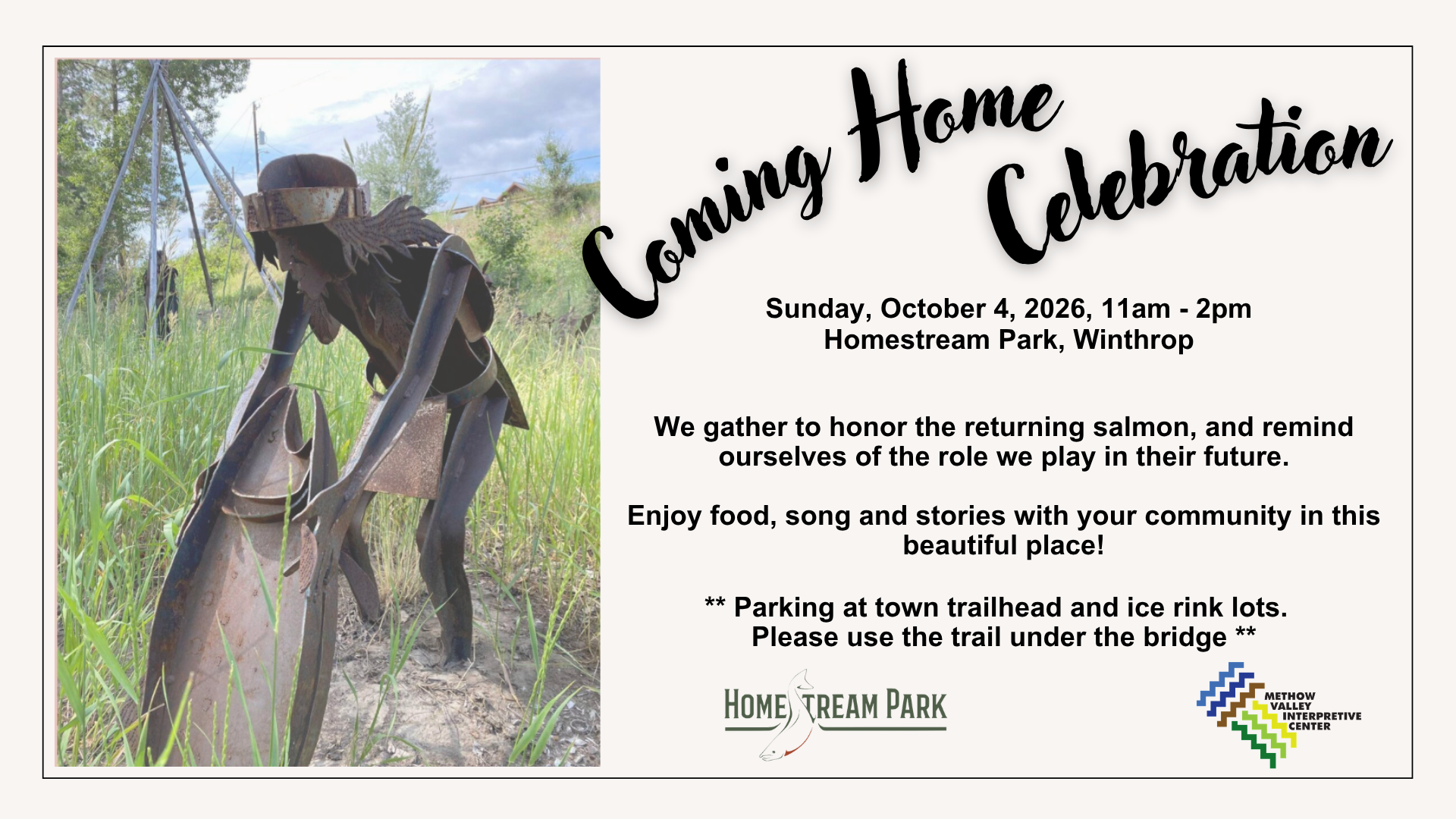 Coming Home Celebration

Sunday, October 4, 2026, 11am - 2pm
Homestream Park, Winthrop

We gather to honor the returning salmon, and remind ourselves of the role we play in their future.

Enjoy food, song and stories with your community in this beautiful place!

** Parking at town trailhead and ice rink lots.
Please use the trail under the bridge **

HOMESTREAM PARK

METHOW
VALLEY
INTERPRETIVE
CENTER